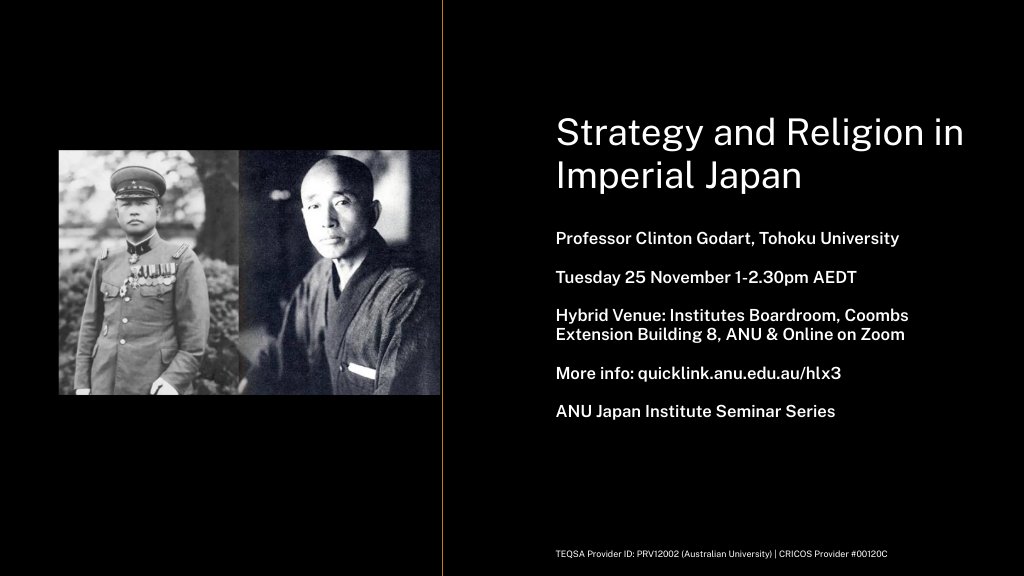 Strategy and Religion in Imperial Japan

Professor Clinton Godart, Tohoku University

Tuesday 25 November 1-2.30pm AEDT

Hybrid Venue: Institutes Boardroom, Coombs Extension Building 8, ANU & Online on Zoom

More info: quicklink.anu.edu.au/hlx3

ANU Japan Institute Seminar Series

TEQSA Provider ID: PRV12002 (Australian University) | CRICOS Provider #00120C